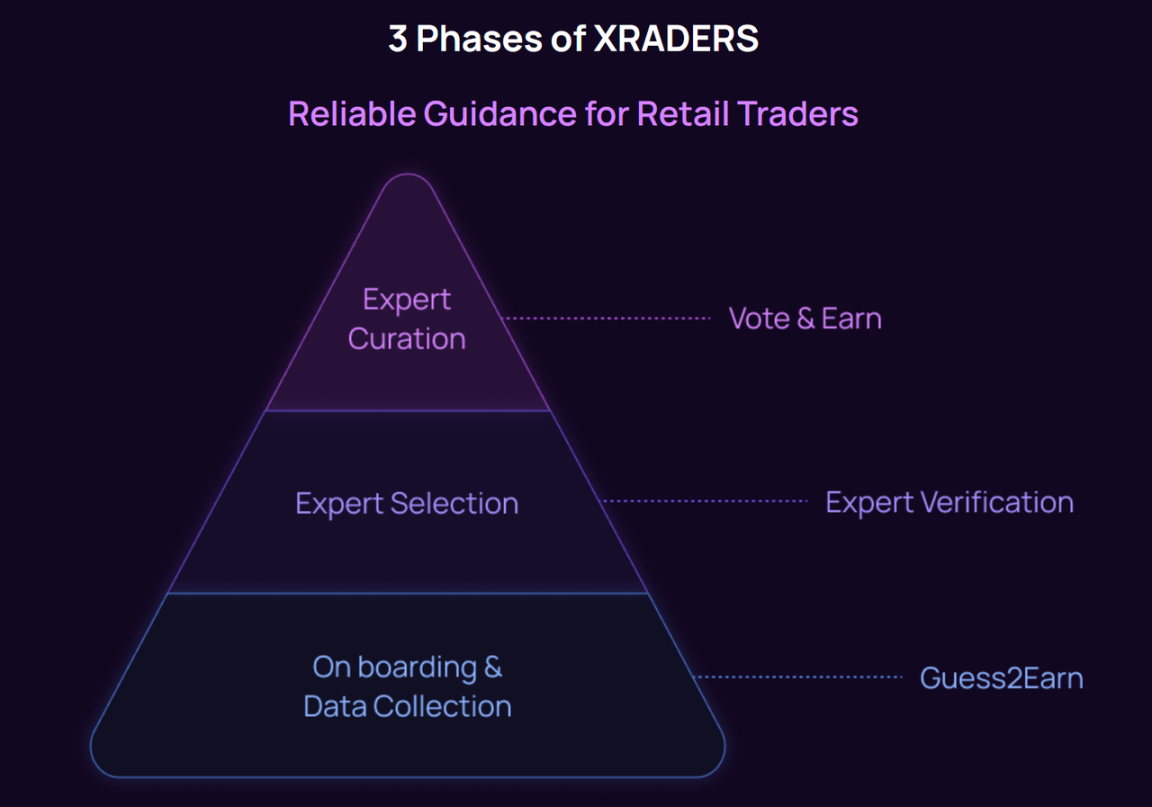 3 Phases of XRADERS

Reliable Guidance for Retail Traders

Expert Curation

Vote & Earn

Expert Selection

Expert Verification

On boarding & Data Collection

Guess2Earn